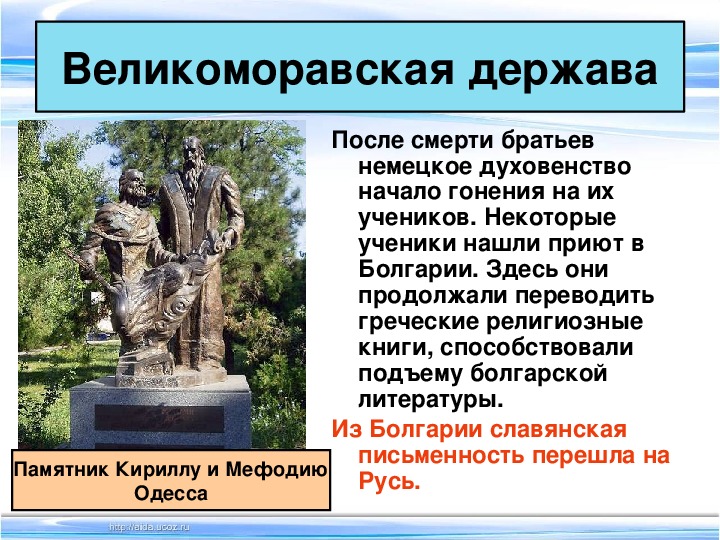 Великоморавская держава

После смерти братьев немецкое духовенство начало гонения на их учеников. Некоторые ученики нашли приют в Болгарии. Здесь они продолжали переводить греческие религиозные книги, способствовали подъему болгарской литературы.

Из Болгарии славянская письменность перешла на Русь.

Памятник Кириллу и Мефодию Одесса

http://aida.ucoz.ru